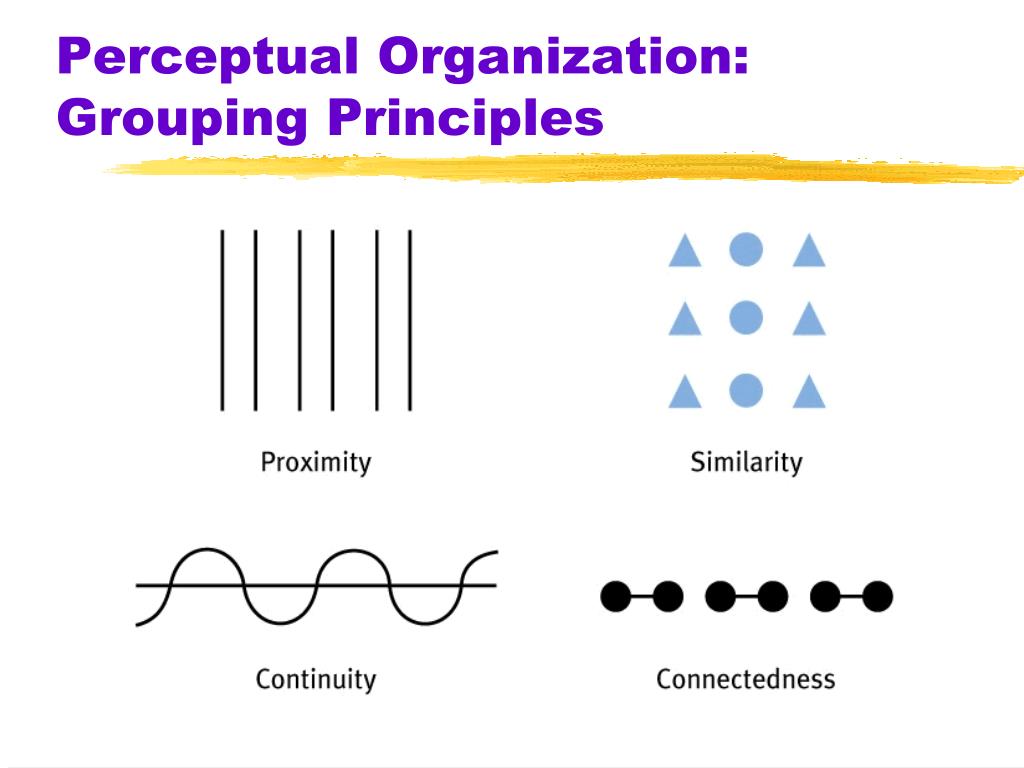 Perceptual Organization: Grouping Principles

Proximity

Similarity

Continuity

Connectedness